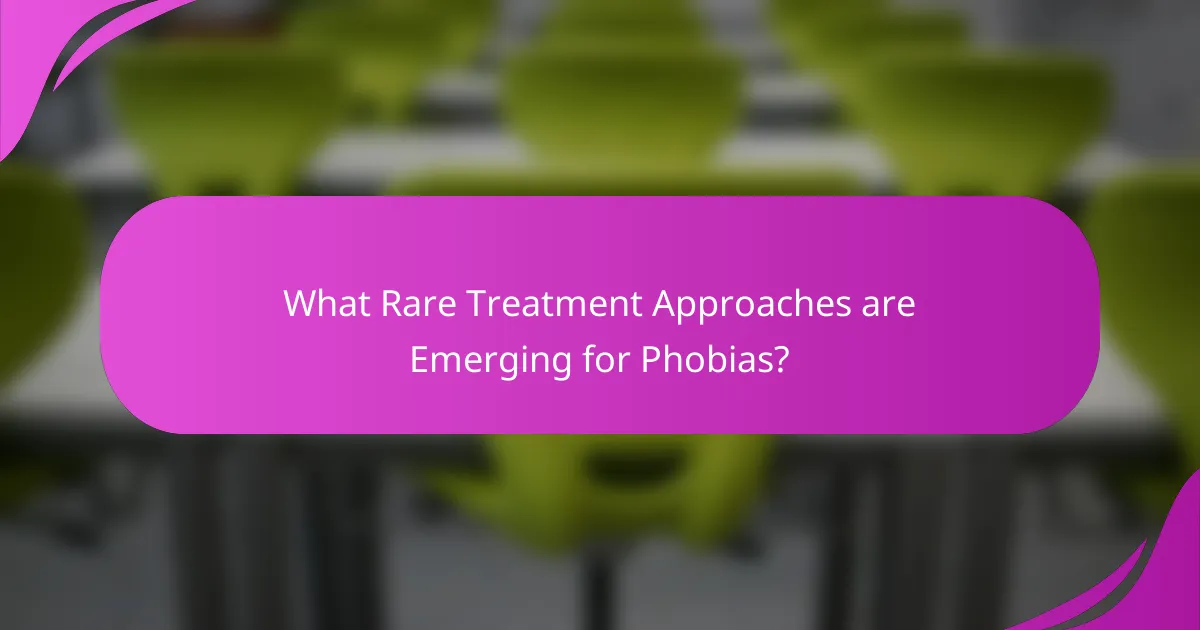 What Rare Treatment Approaches are Emerging for Phobias?